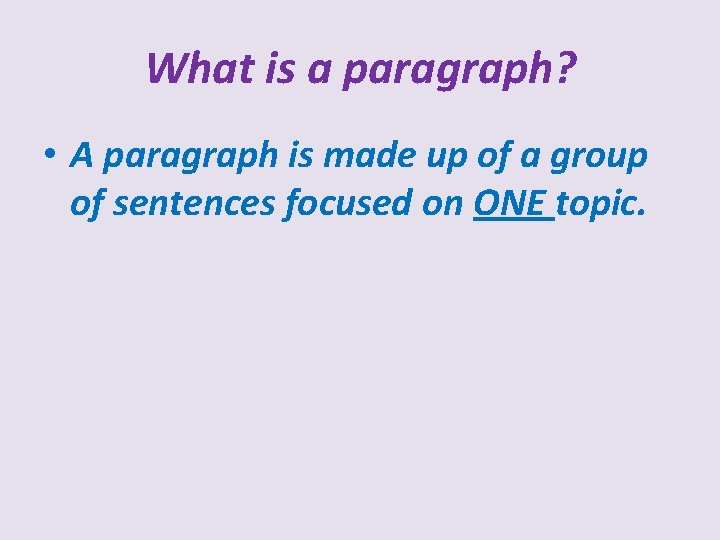 What is a paragraph?

• A paragraph is made up of a group of sentences focused on ONE topic.